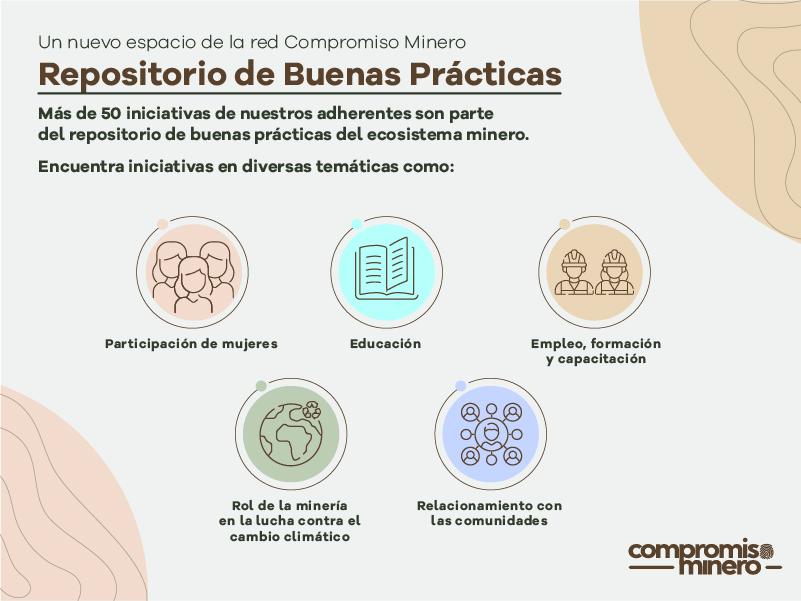 Un nuevo espacio de la red Compromiso Minero

Repositorio de Buenas Prácticas

Más de 50 iniciativas de nuestros adherentes son parte del repositorio de buenas prácticas del ecosistema minero.

Encuentra iniciativas en diversas temáticas como:

Participación de mujeres

Educación

Empleo, formación y capacitación

Rol de la minería en la lucha contra el cambio climático

Relacionamiento con las comunidades

compromiso minero